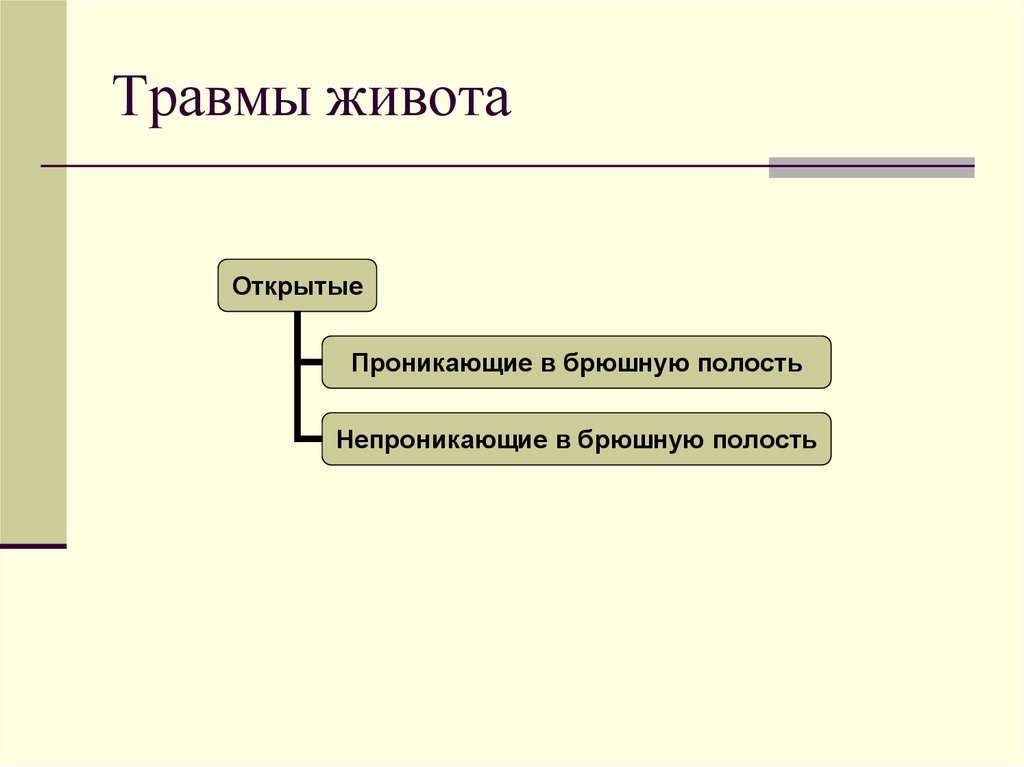 Травмы живота

Открытые

Проникающие в брюшную полость

Непроникающие в брюшную полость